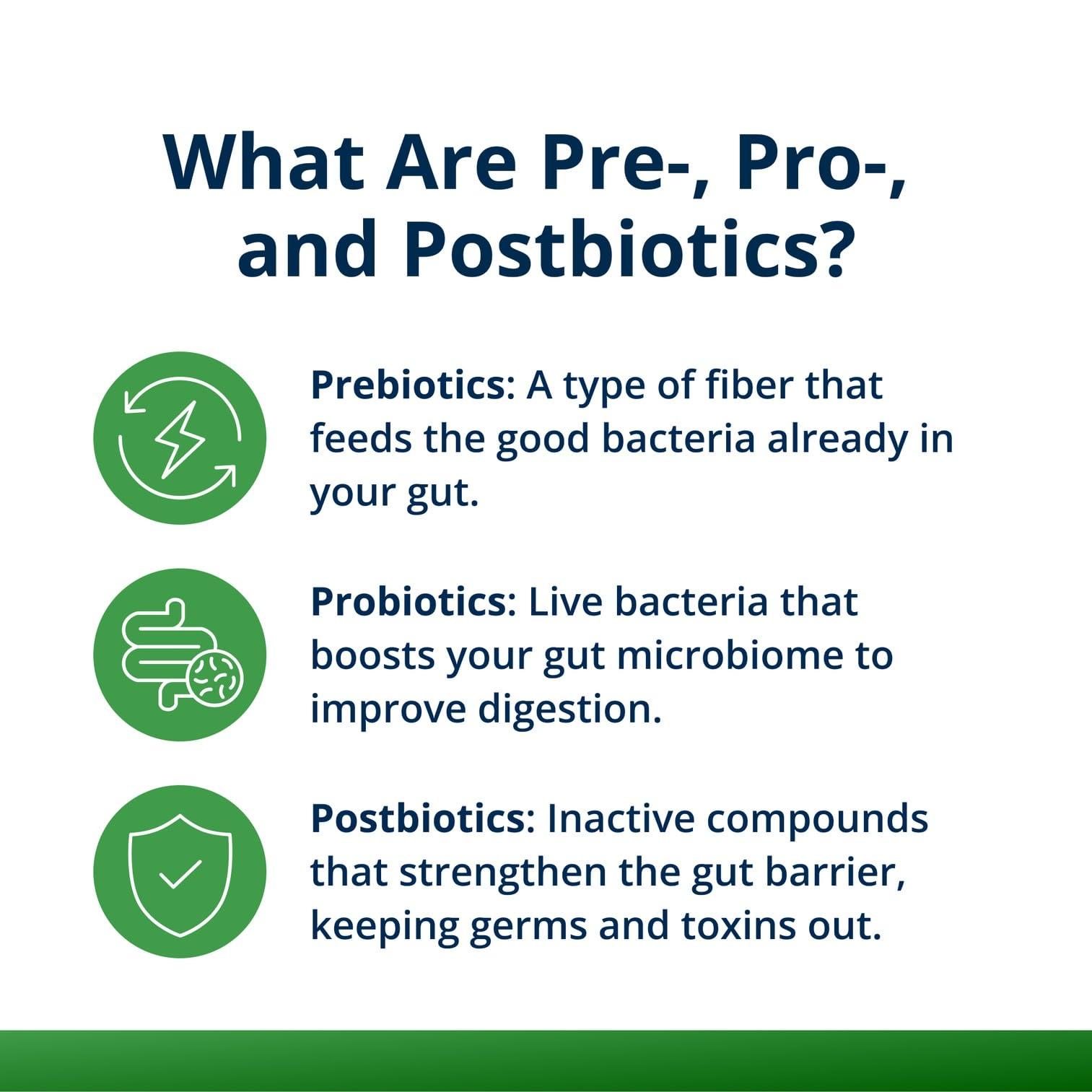 What Are Pre-, Pro-, and Postbiotics?

Prebiotics: A type of fiber that feeds the good bacteria already in your gut.

Probiotics: Live bacteria that boosts your gut microbiome to improve digestion.

Postbiotics: Inactive compounds that strengthen the gut barrier, keeping germs and toxins out.